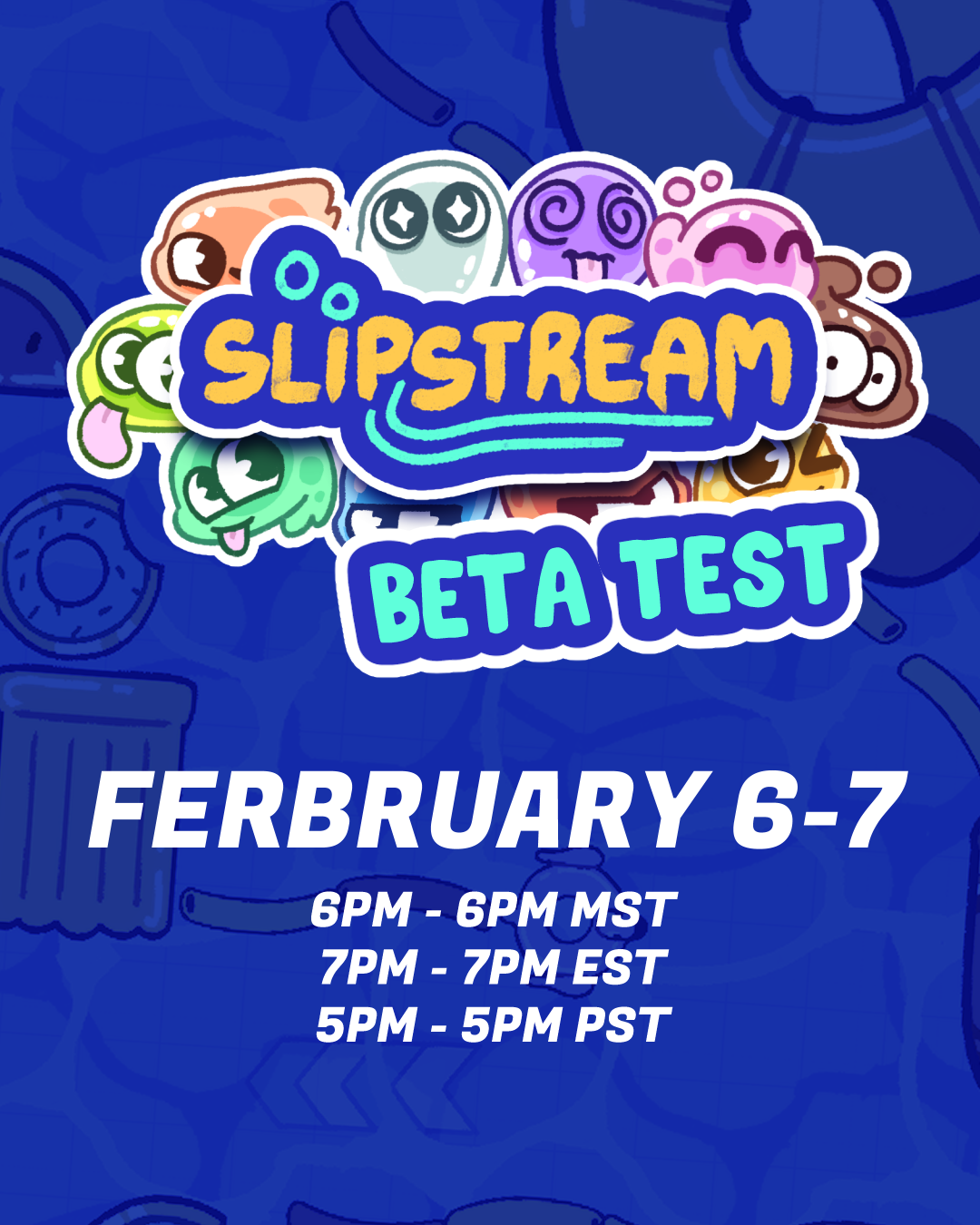 SLIPSTREAM
BETA TEST

FERBRUARY 6-7

6PM - 6PM MST
7PM - 7PM EST
5PM - 5PM PST